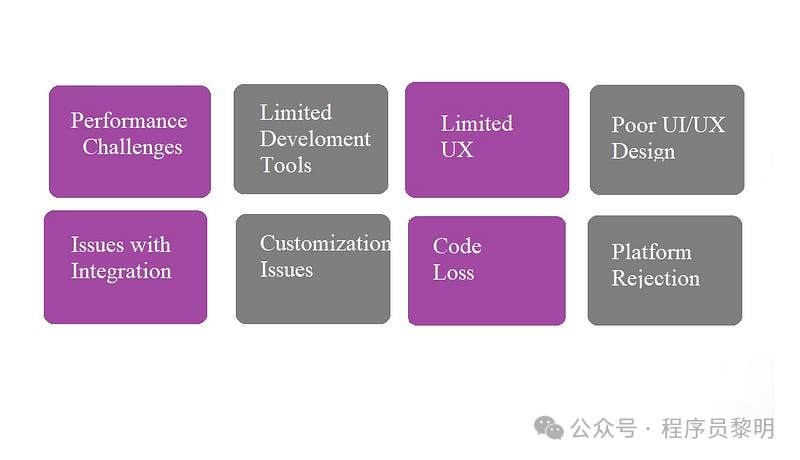 Performance Challenges

Limited Develoment Tools

Limited UX

Poor UI/UX Design

Issues with Integration

Customization Issues

Code Loss

Platform Rejection

公众号 · 程序员黎明